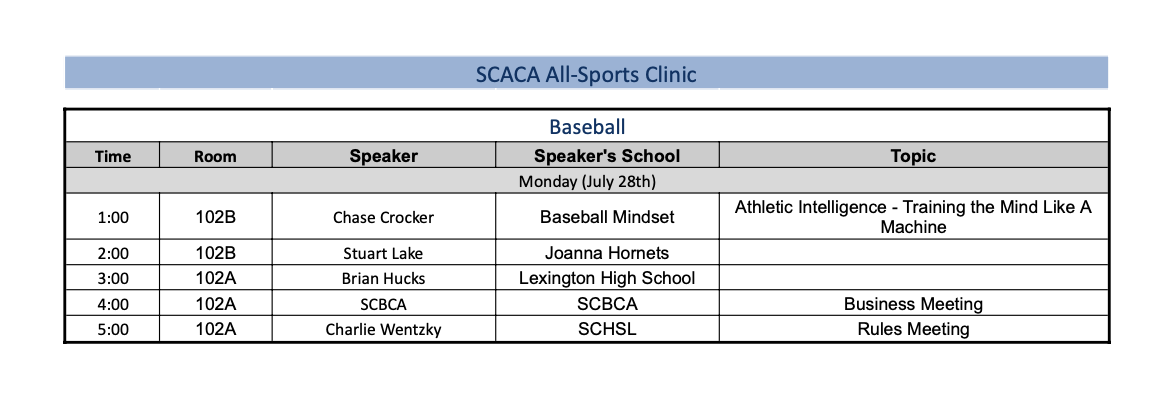 SCACA All-Sports Clinic

Baseball

| Time | Room | Speaker | Speaker's School | Topic |
|---|---|---|---|---|
| Monday (July 28th) | | | | |
| 1:00 | 102B | Chase Crocker | Baseball Mindset | Athletic Intelligence - Training the Mind Like A Machine |
| 2:00 | 102B | Stuart Lake | Joanna Hornets | |
| 3:00 | 102A | Brian Hucks | Lexington High School | |
| 4:00 | 102A | SCBCA | SCBCA | Business Meeting |
| 5:00 | 102A | Charlie Wentzky | SCHSL | Rules Meeting |